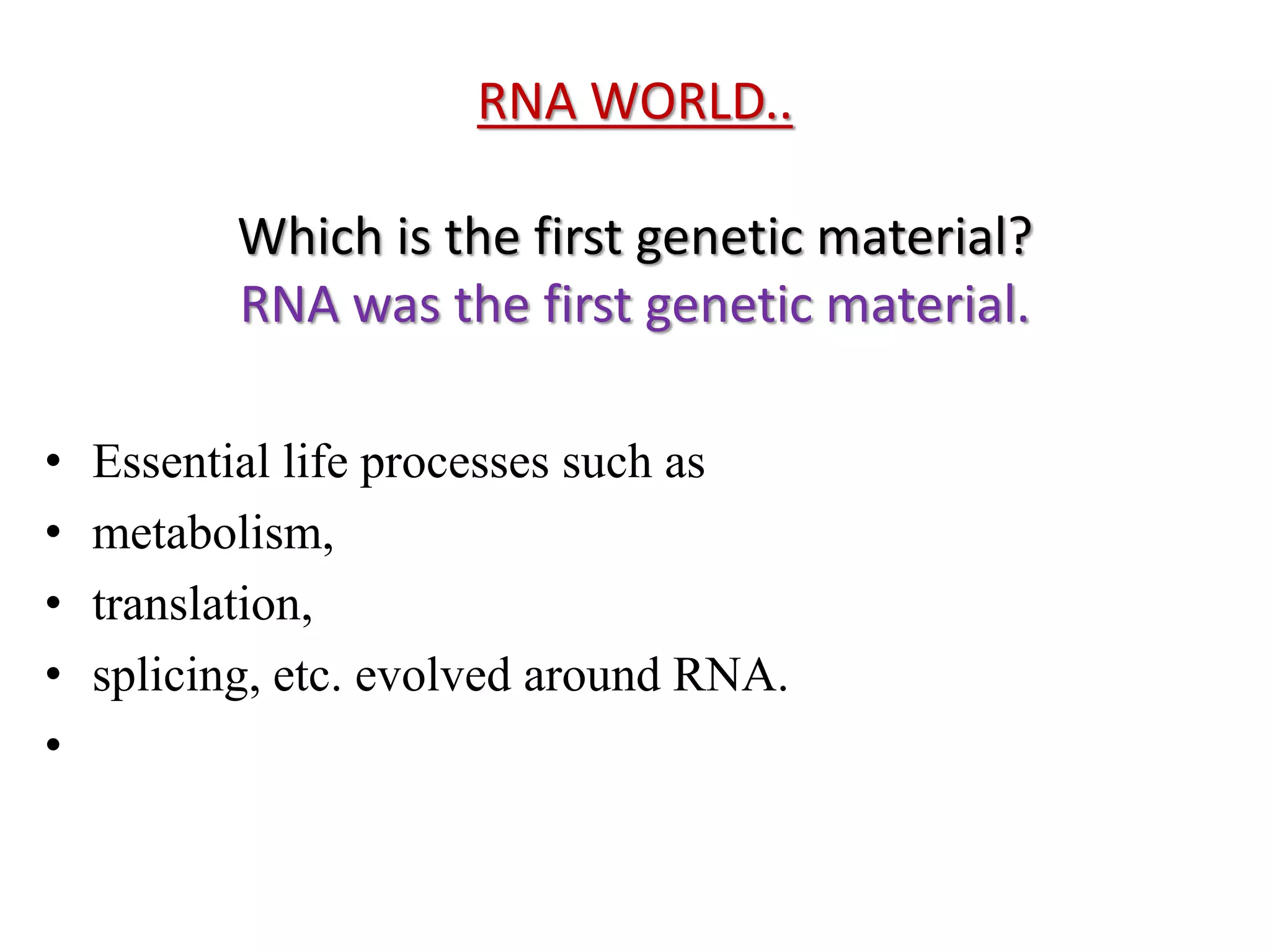 RNA WORLD..

Which is the first genetic material?
RNA was the first genetic material.

• Essential life processes such as
• metabolism,
• translation,
• splicing, etc. evolved around RNA.
•